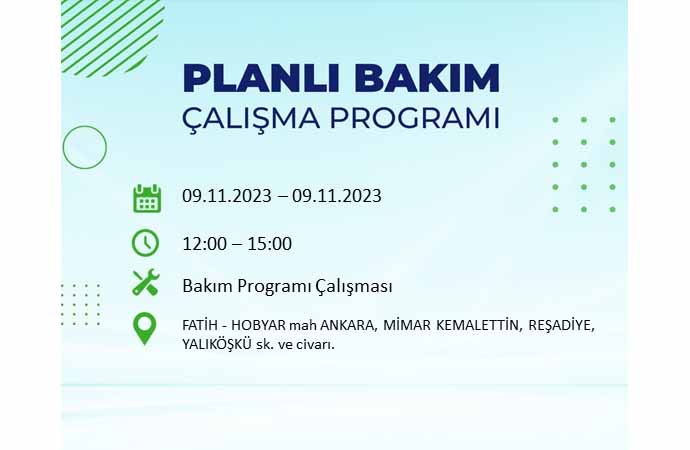 PLANLI BAKIM
ÇALIŞMA PROGRAMI

09.11.2023 – 09.11.2023

12:00 – 15:00

Bakım Programı Çalışması

FATİH - HOBYAR mah ANKARA, MİMAR KEMALETTİN, REŞADİYE, YALIKÖŞKÜ sk. ve civarı.